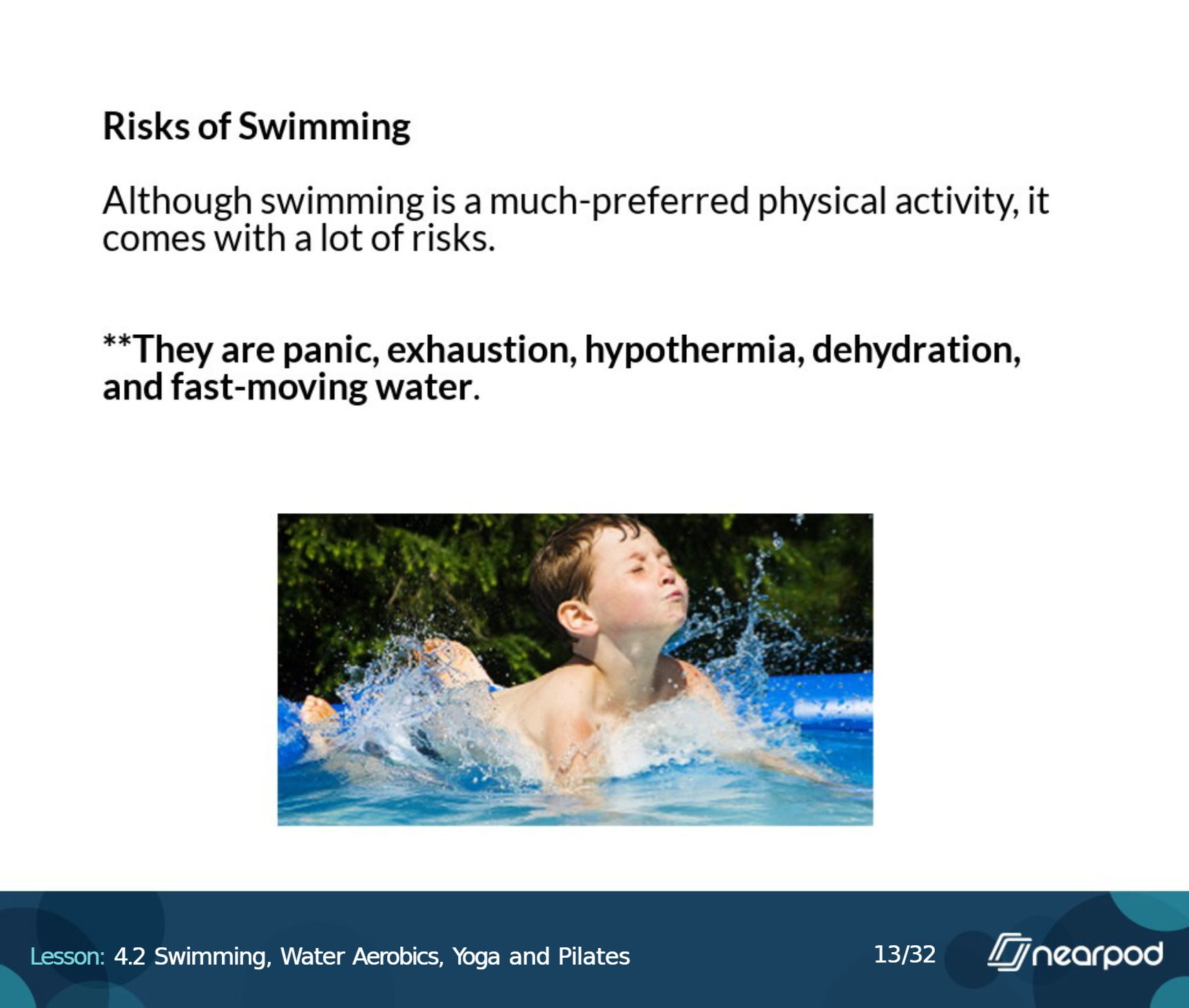 Risks of Swimming

Although swimming is a much-preferred physical activity, it comes with a lot of risks.

**They are panic, exhaustion, hypothermia, dehydration, and fast-moving water.

Lesson: 4.2 Swimming, Water Aerobics, Yoga and Pilates

13/32

nearpod